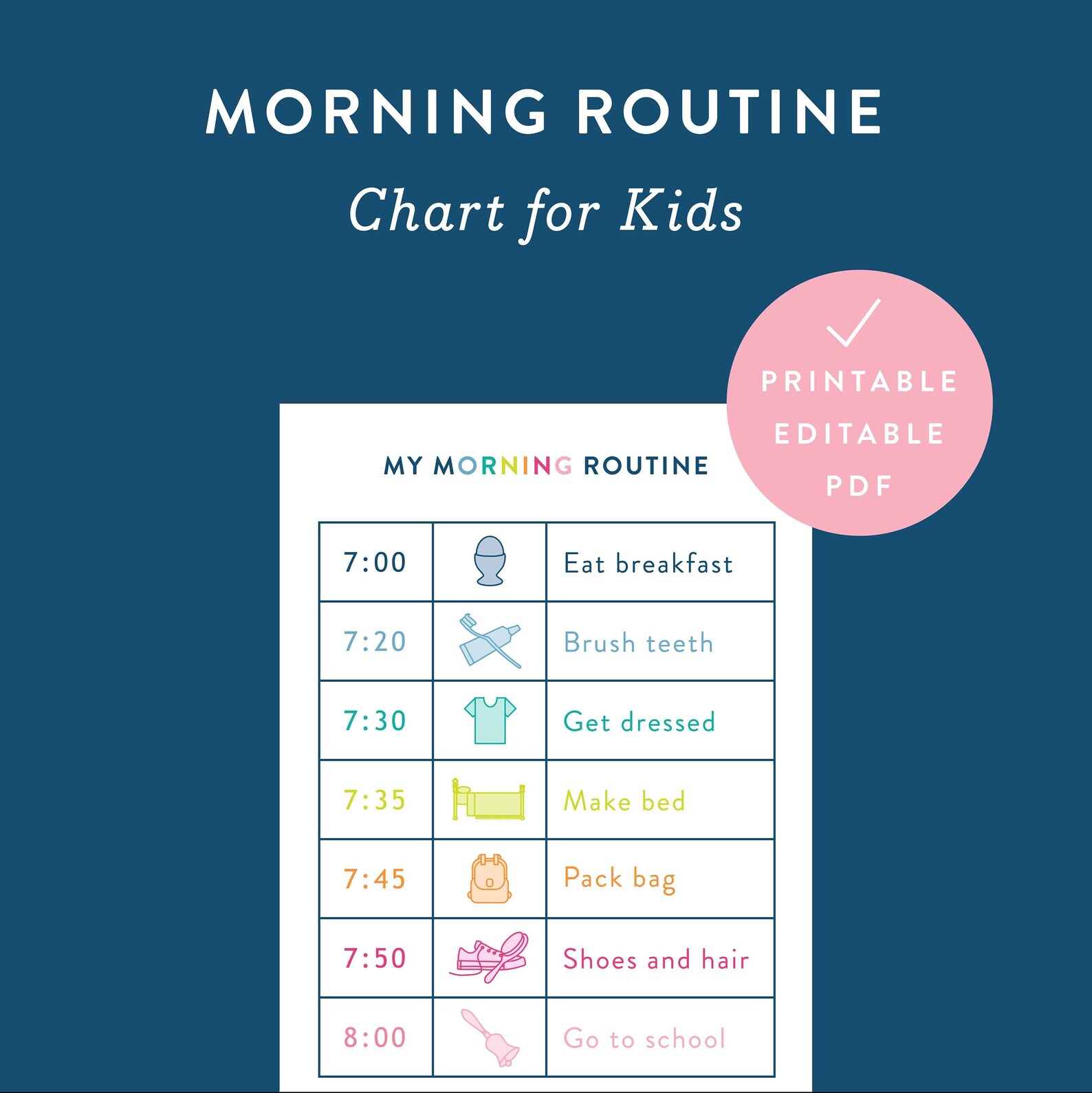 MORNING ROUTINE

Chart for Kids

PRINTABLE
EDITABLE
PDF

MY MORNING ROUTINE

| 7:00 | | Eat breakfast |
|---|---|---|
| 7:20 | | Brush teeth |
| 7:30 | | Get dressed |
| 7:35 | | Make bed |
| 7:45 | | Pack bag |
| 7:50 | | Shoes and hair |
| 8:00 | | Go to school |